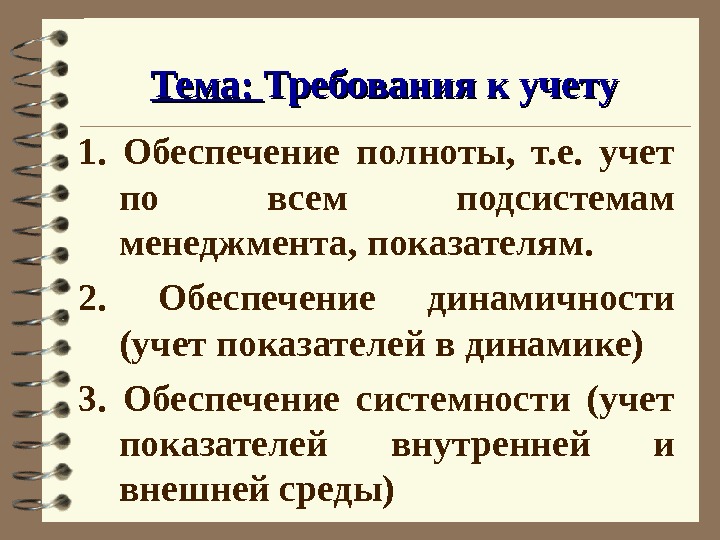 Тема: Требования к учету

1. Обеспечение полноты, т.е. учет по всем подсистемам менеджмента, показателям.

2. Обеспечение динамичности (учет показателей в динамике)

3. Обеспечение системности (учет показателей внутренней и внешней среды)